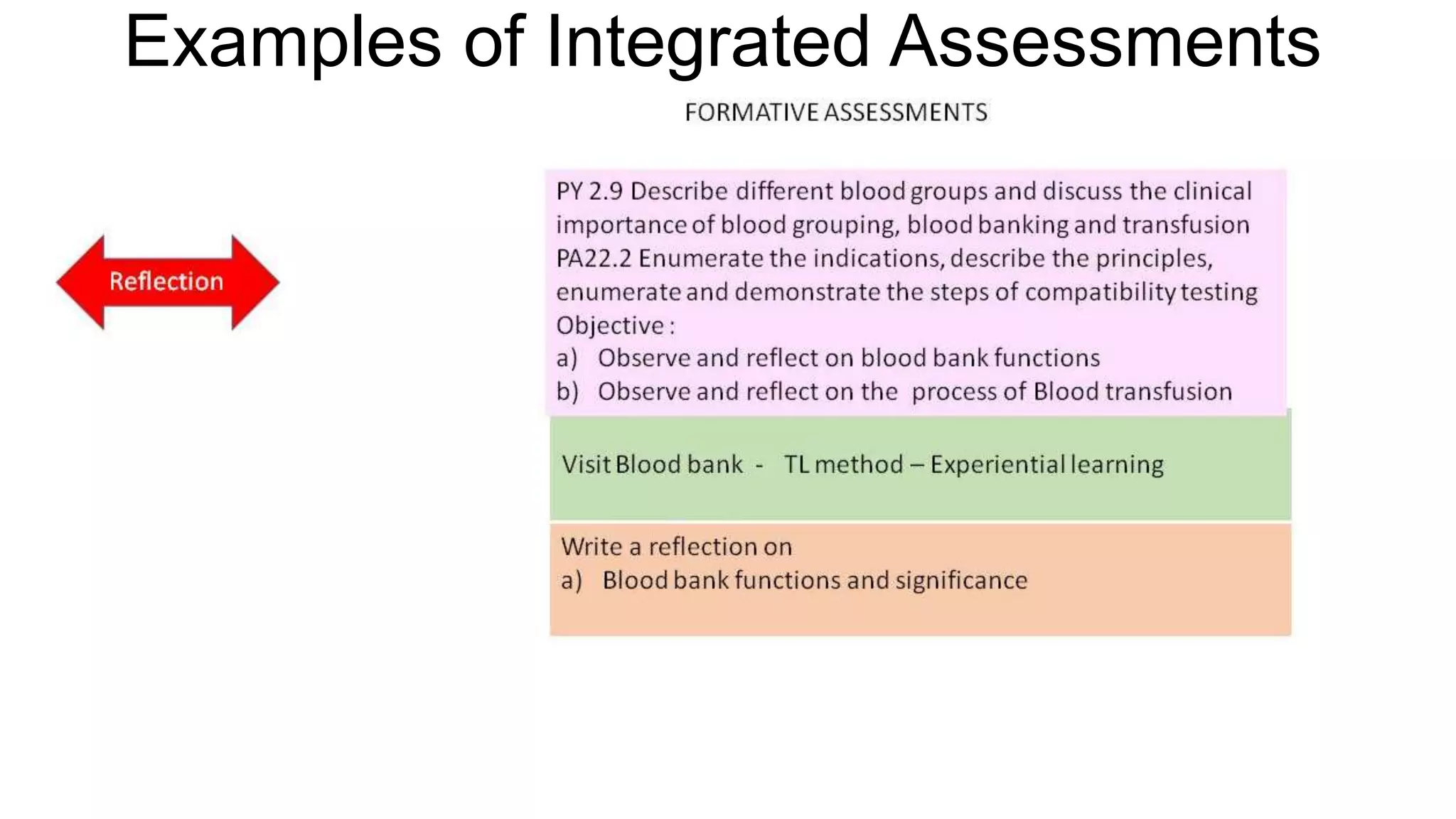 Examples of Integrated Assessments

FORMATIVE ASSESSMENTS

Reflection

PY 2.9 Describe different blood groups and discuss the clinical importance of blood grouping, blood banking and transfusion
PA22.2 Enumerate the indications, describe the principles, enumerate and demonstrate the steps of compatibility testing
Objective :
a) Observe and reflect on blood bank functions
b) Observe and reflect on the process of Blood transfusion

Visit Blood bank - TL method – Experiential learning

Write a reflection on
a) Blood bank functions and significance